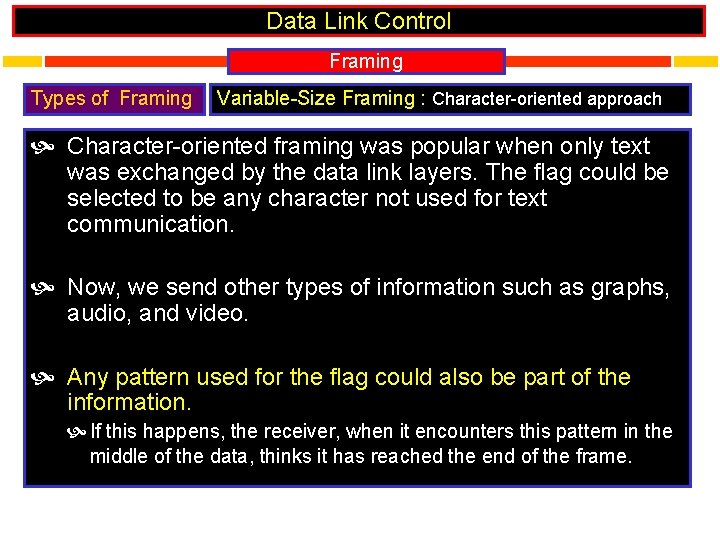 Data Link Control

Framing

Types of Framing

Variable-Size Framing : Character-oriented approach

Character-oriented framing was popular when only text was exchanged by the data link layers. The flag could be selected to be any character not used for text communication.

Now, we send other types of information such as graphs, audio, and video.

Any pattern used for the flag could also be part of the information.

If this happens, the receiver, when it encounters this pattern in the middle of the data, thinks it has reached the end of the frame.